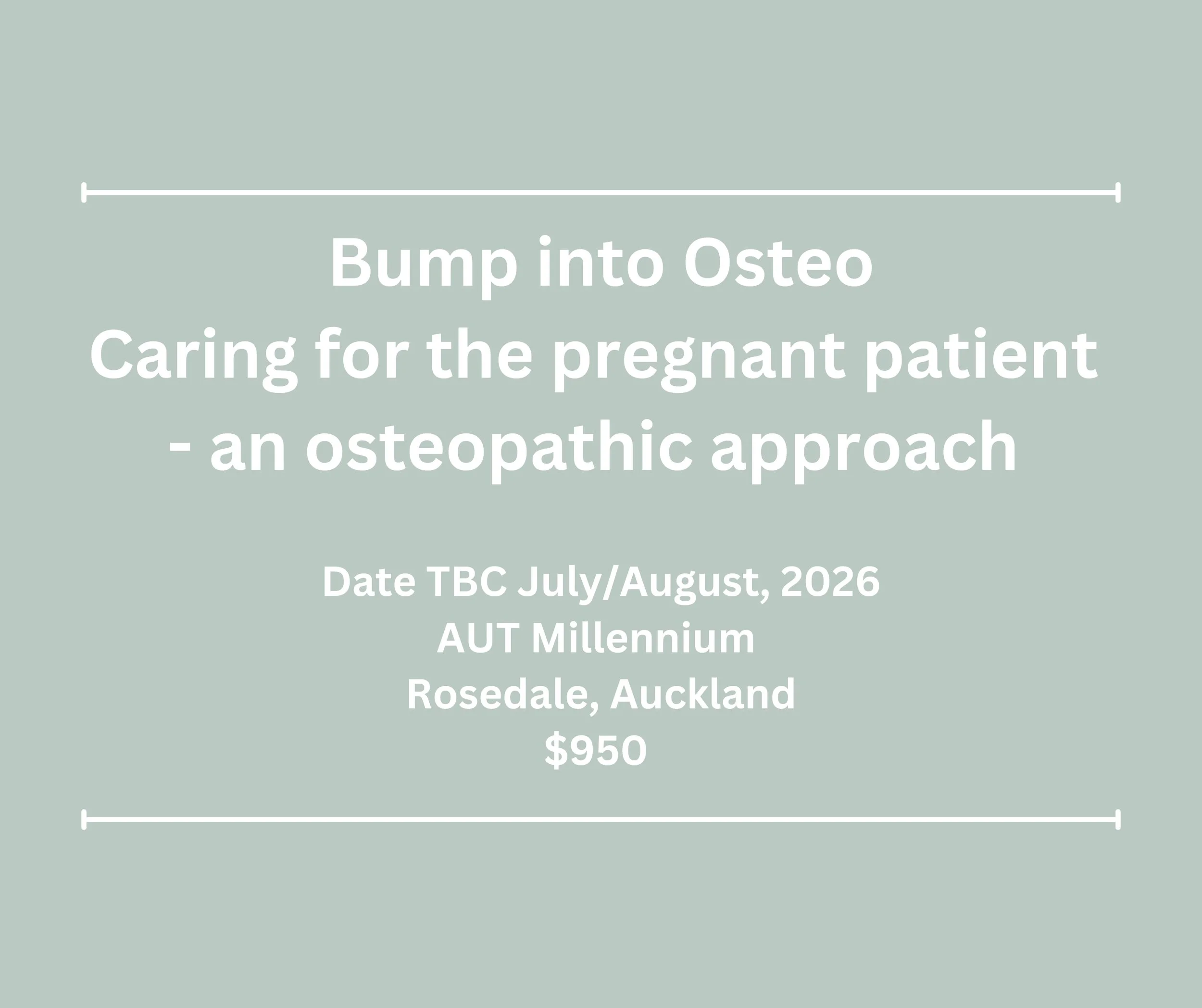 Bump into Osteo
Caring for the pregnant patient
- an osteopathic approach

Date TBC July/August, 2026
AUT Millennium
Rosedale, Auckland
\$950